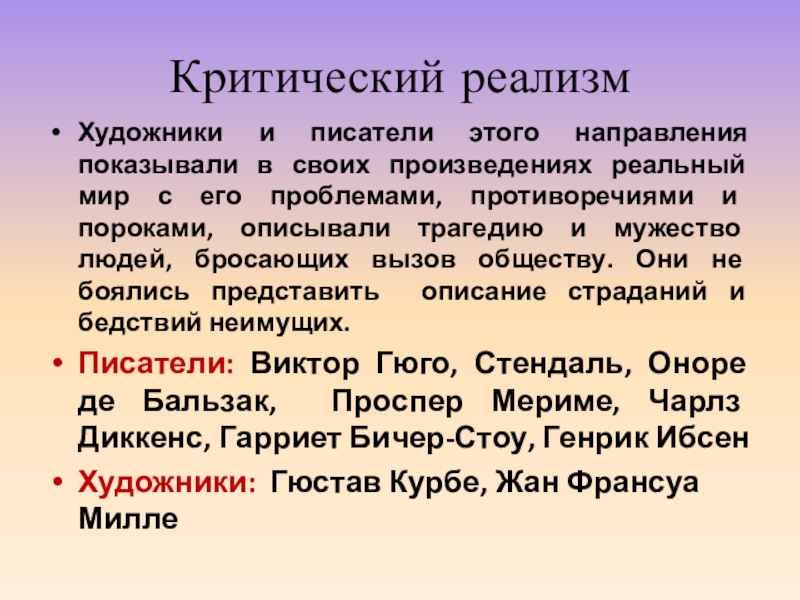 Критический реализм

• Художники и писатели этого направления показывали в своих произведениях реальный мир с его проблемами, противоречиями и пороками, описывали трагедию и мужество людей, бросающих вызов обществу. Они не боялись представить описание страданий и бедствий неимущих.

• Писатели: Виктор Гюго, Стендаль, Оноре де Бальзак, Проспер Мериме, Чарлз Диккенс, Гарриет Бичер-Стоу, Генрик Ибсен

• Художники: Гюстав Курбе, Жан Франсуа Милле